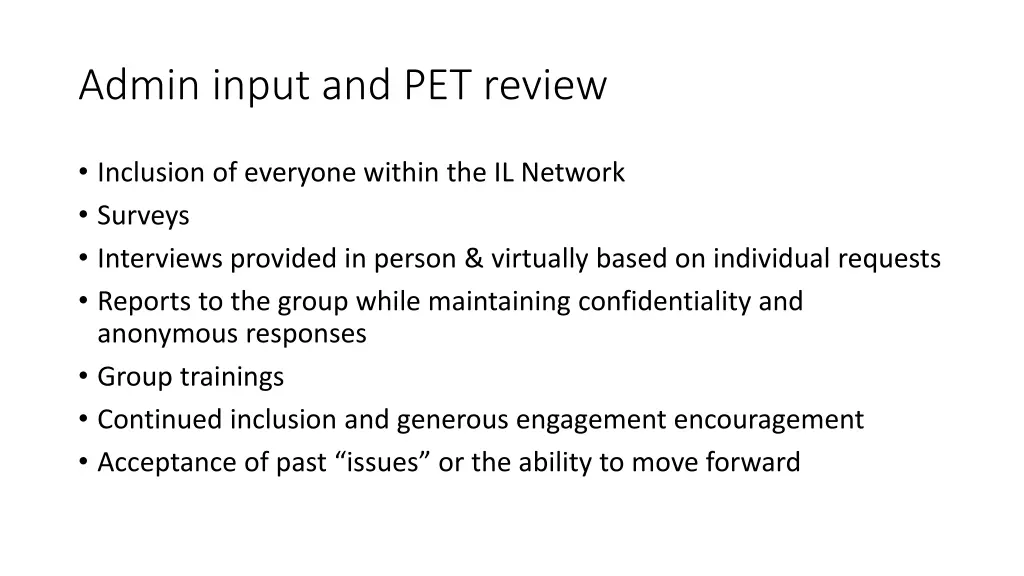 Admin input and PET review

• Inclusion of everyone within the IL Network
• Surveys
• Interviews provided in person & virtually based on individual requests
• Reports to the group while maintaining confidentiality and anonymous responses
• Group trainings
• Continued inclusion and generous engagement encouragement
• Acceptance of past “issues” or the ability to move forward